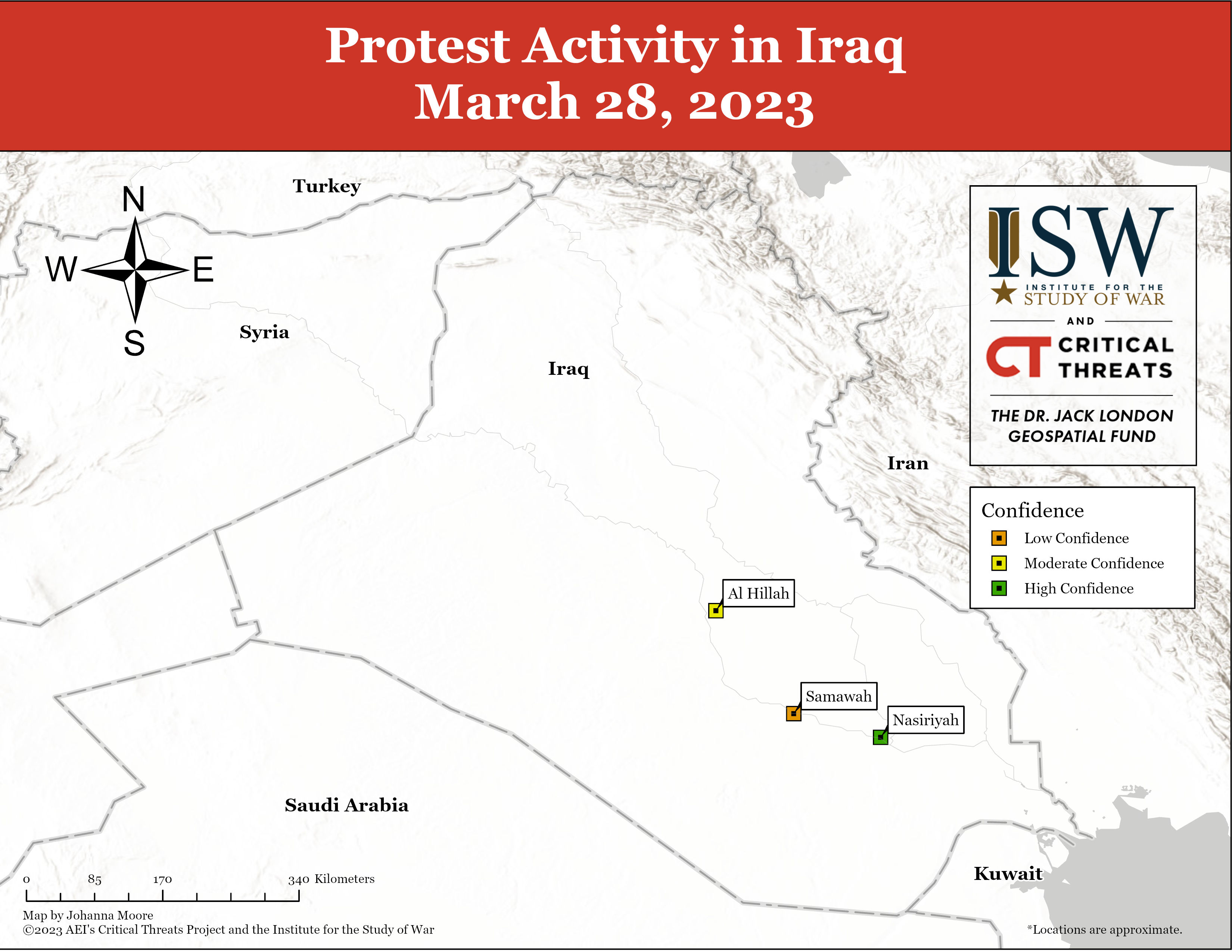 Protest Activity in Iraq
March 28, 2023

N
W
E
S

Turkey
Syria
Iraq
Iran
Saudi Arabia
Kuwait

ISW
INSTITUTE FOR THE STUDY OF WAR
AND
CT CRITICAL THREATS
THE DR. JACK LONDON GEOSPATIAL FUND

Confidence
Low Confidence
Moderate Confidence
High Confidence

Al Hillah
Samawah
Nasiriyah

0 85 170 340 Kilometers

Map by Johanna Moore
©2023 AEI's Critical Threats Project and the Institute for the Study of War

*Locations are approximate.